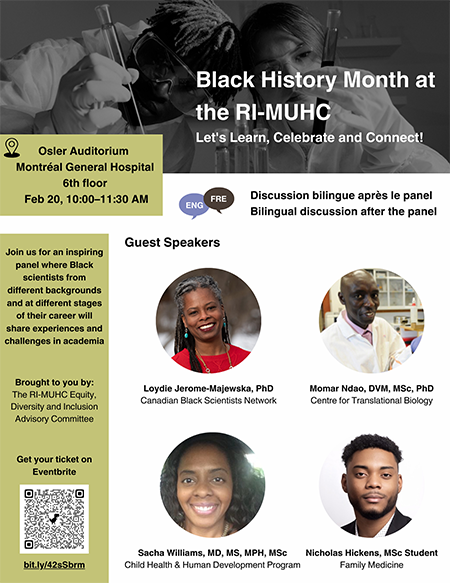 Black History Month at the RI-MUHC

Let's Learn, Celebrate and Connect!

Osler Auditorium
Montréal General Hospital
6th floor
Feb 20, 10:00–11:30 AM

ENG FRE

Discussion bilingue après le panel
Bilingual discussion after the panel

Join us for an inspiring panel where Black scientists from different backgrounds and at different stages of their career will share experiences and challenges in academia

Brought to you by:
The RI-MUHC Equity, Diversity and Inclusion Advisory Committee

Get your ticket on Eventbrite

bit.ly/42sSbrm

Guest Speakers

Loydie Jerome-Majewska, PhD
Canadian Black Scientists Network

Momar Ndao, DVM, MSc, PhD
Centre for Translational Biology

Sacha Williams, MD, MS, MPH, MSc
Child Health & Human Development Program

Nicholas Hickens, MSc Student
Family Medicine